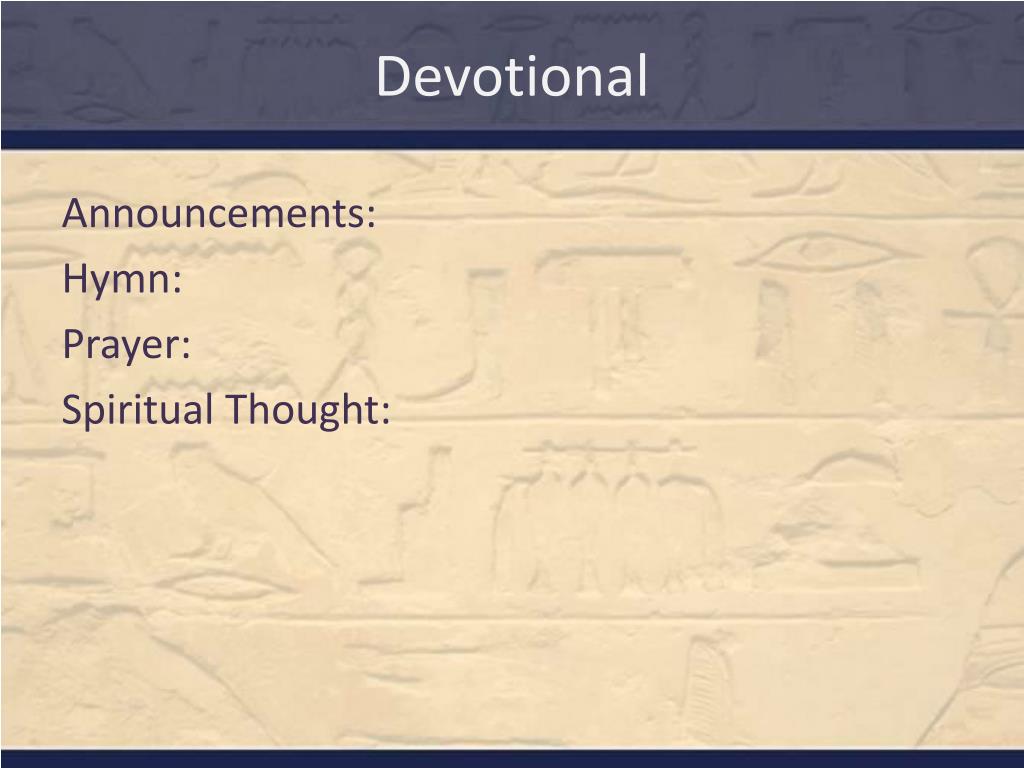 Devotional

Announcements:
Hymn:
Prayer:
Spiritual Thought: